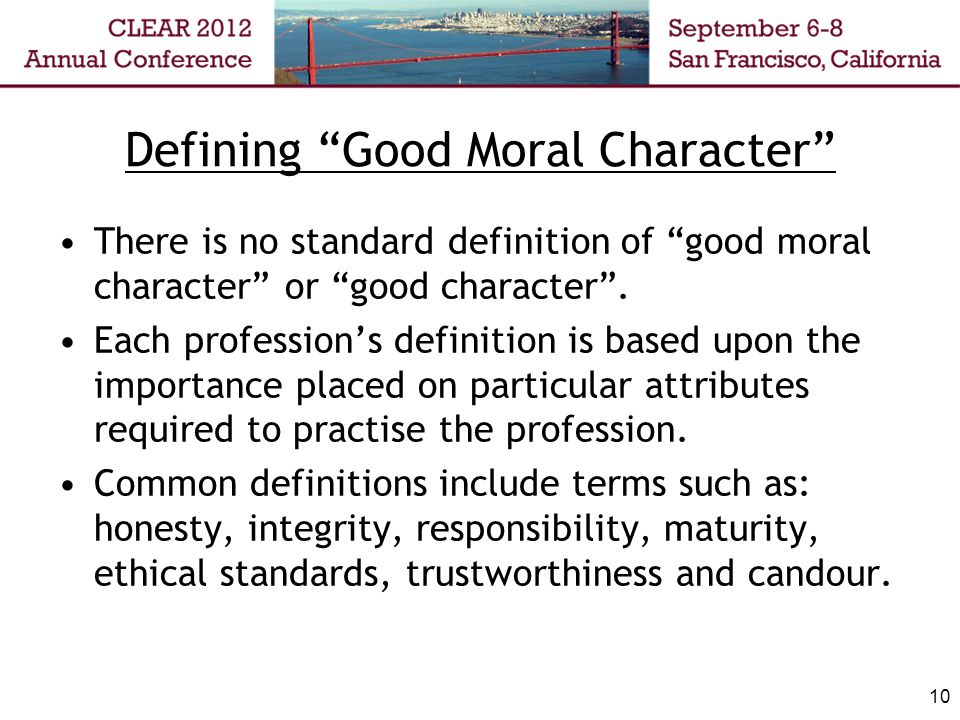 CLEAR 2012
Annual Conference

September 6-8
San Francisco, California

Defining “Good Moral Character”

• There is no standard definition of “good moral character” or “good character”.

• Each profession’s definition is based upon the importance placed on particular attributes required to practise the profession.

• Common definitions include terms such as: honesty, integrity, responsibility, maturity, ethical standards, trustworthiness and candour.

10